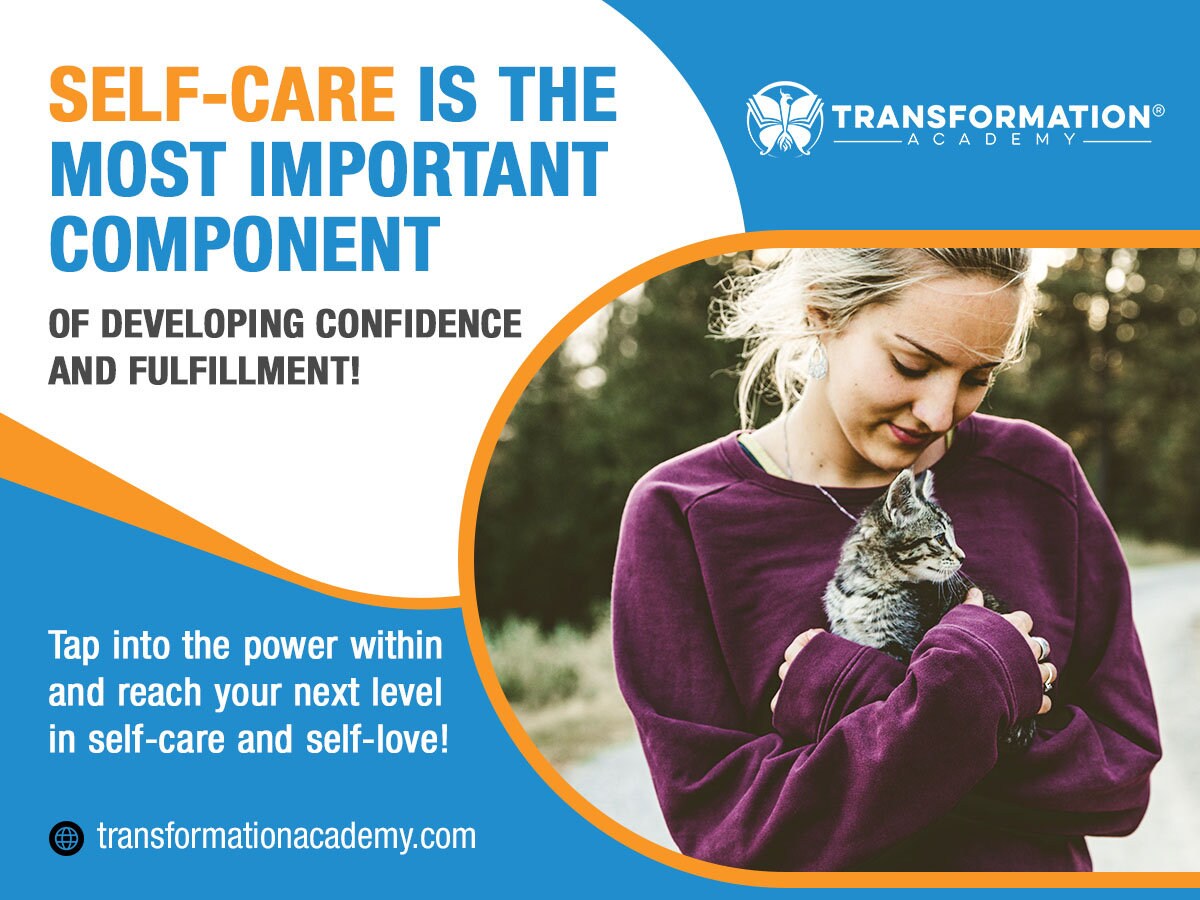 SELF-CARE IS THE MOST IMPORTANT COMPONENT

OF DEVELOPING CONFIDENCE AND FULFILLMENT!

TRANSFORMATION®
ACADEMY

Tap into the power within and reach your next level in self-care and self-love!

transformationacademy.com